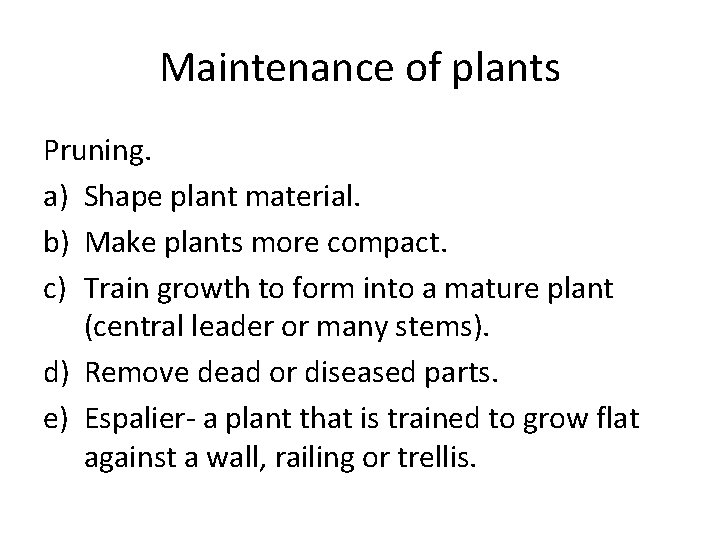 Maintenance of plants

Pruning.

a) Shape plant material.

b) Make plants more compact.

c) Train growth to form into a mature plant (central leader or many stems).

d) Remove dead or diseased parts.

e) Espalier- a plant that is trained to grow flat against a wall, railing or trellis.